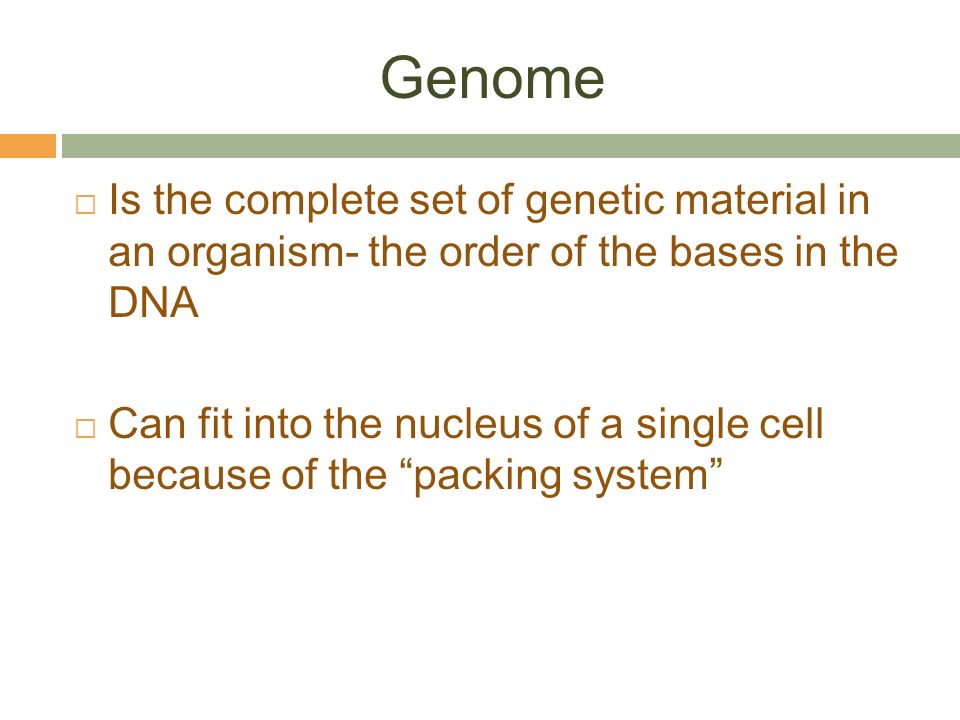 Genome

□ Is the complete set of genetic material in an organism- the order of the bases in the DNA

□ Can fit into the nucleus of a single cell because of the “packing system”